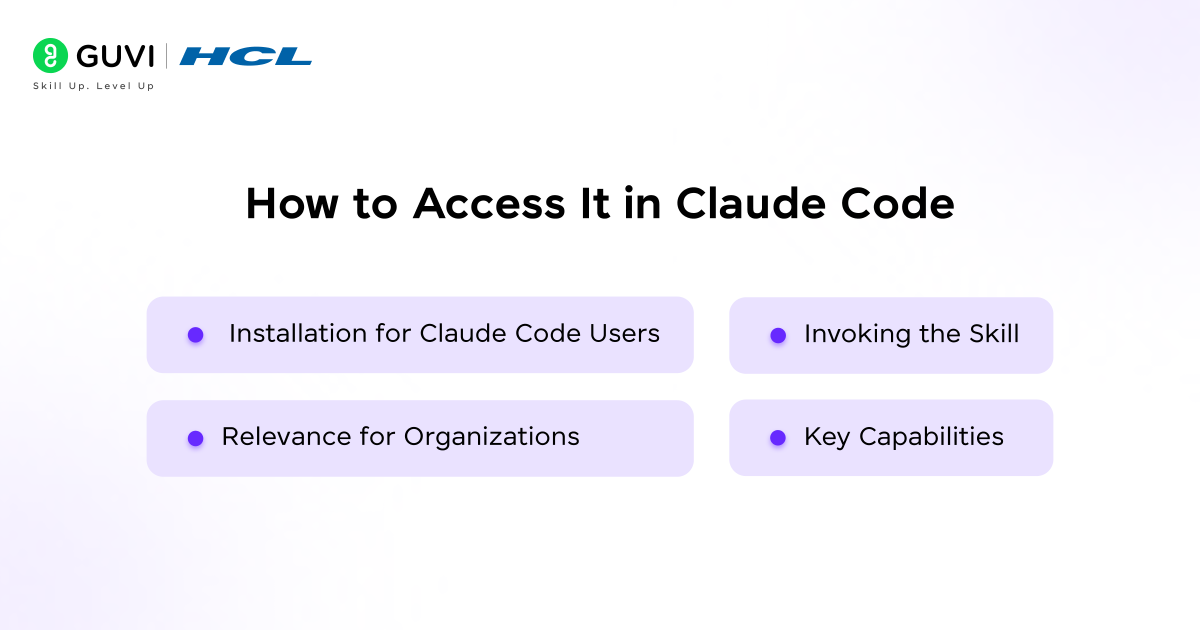 GUVI | HCL
Skill Up. Level Up

How to Access It in Claude Code

Installation for Claude Code Users

Invoking the Skill

Relevance for Organizations

Key Capabilities